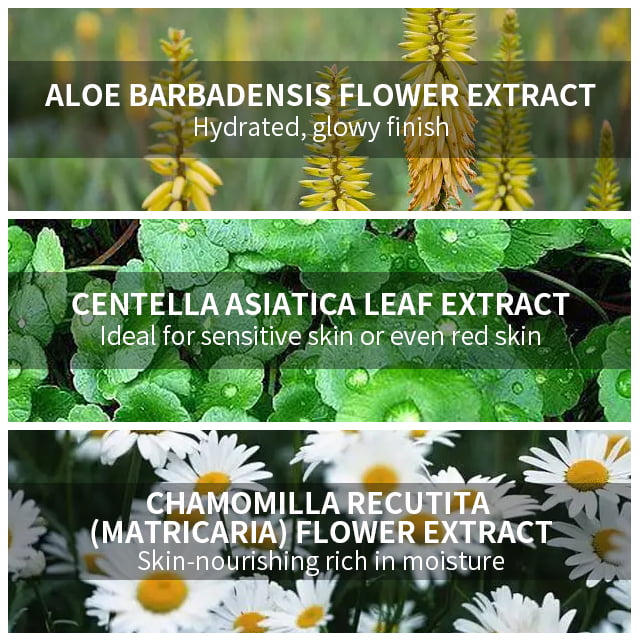 ALOE BARBADENSIS FLOWER EXTRACT
Hydrated, glowy finish

CENTELLA ASIATICA LEAF EXTRACT
Ideal for sensitive skin or even red skin

CHAMOMILLA RECUTITA (MATRICARIA) FLOWER EXTRACT
Skin-nourishing rich in moisture